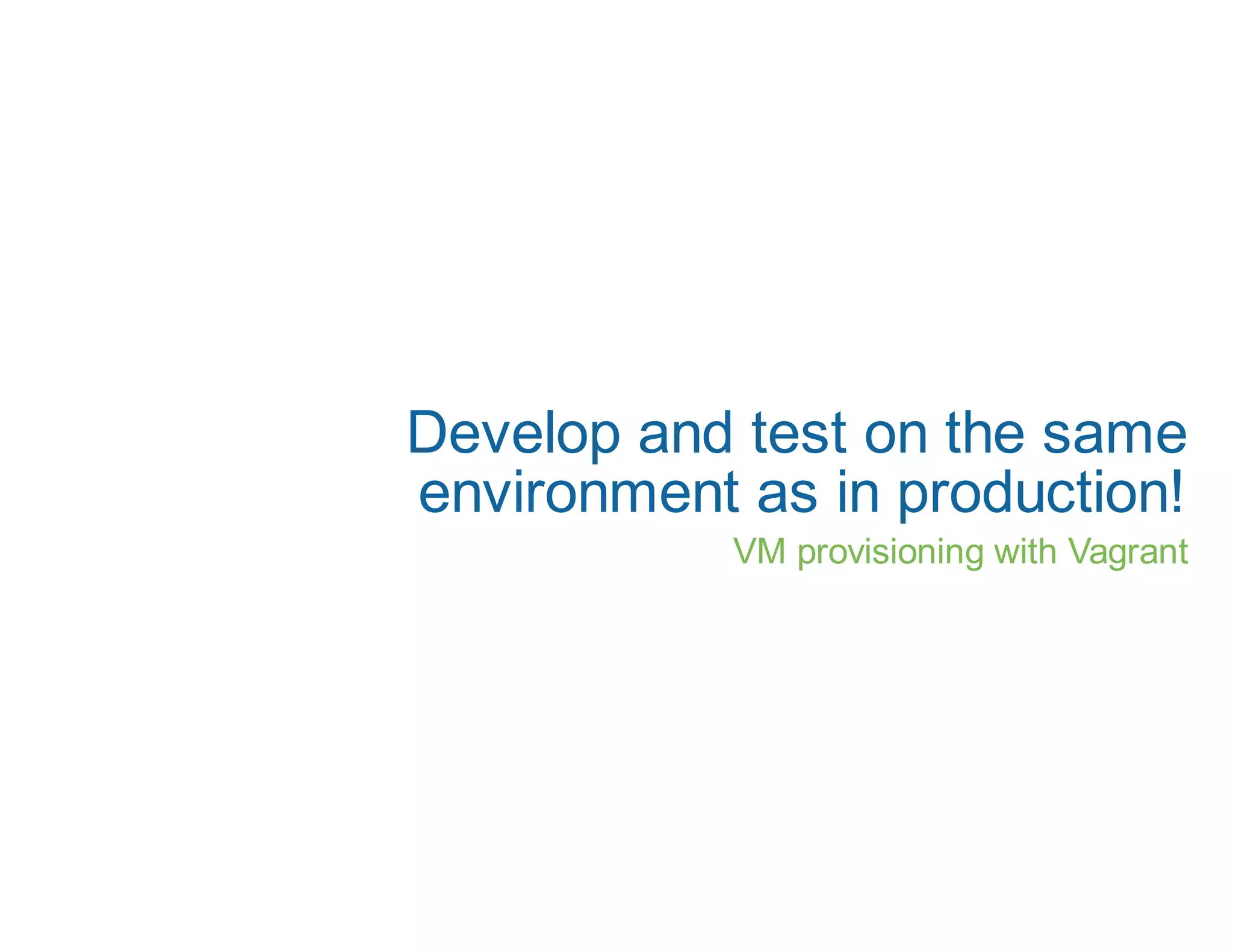 Develop and test on the same environment as in production!

VM provisioning with Vagrant